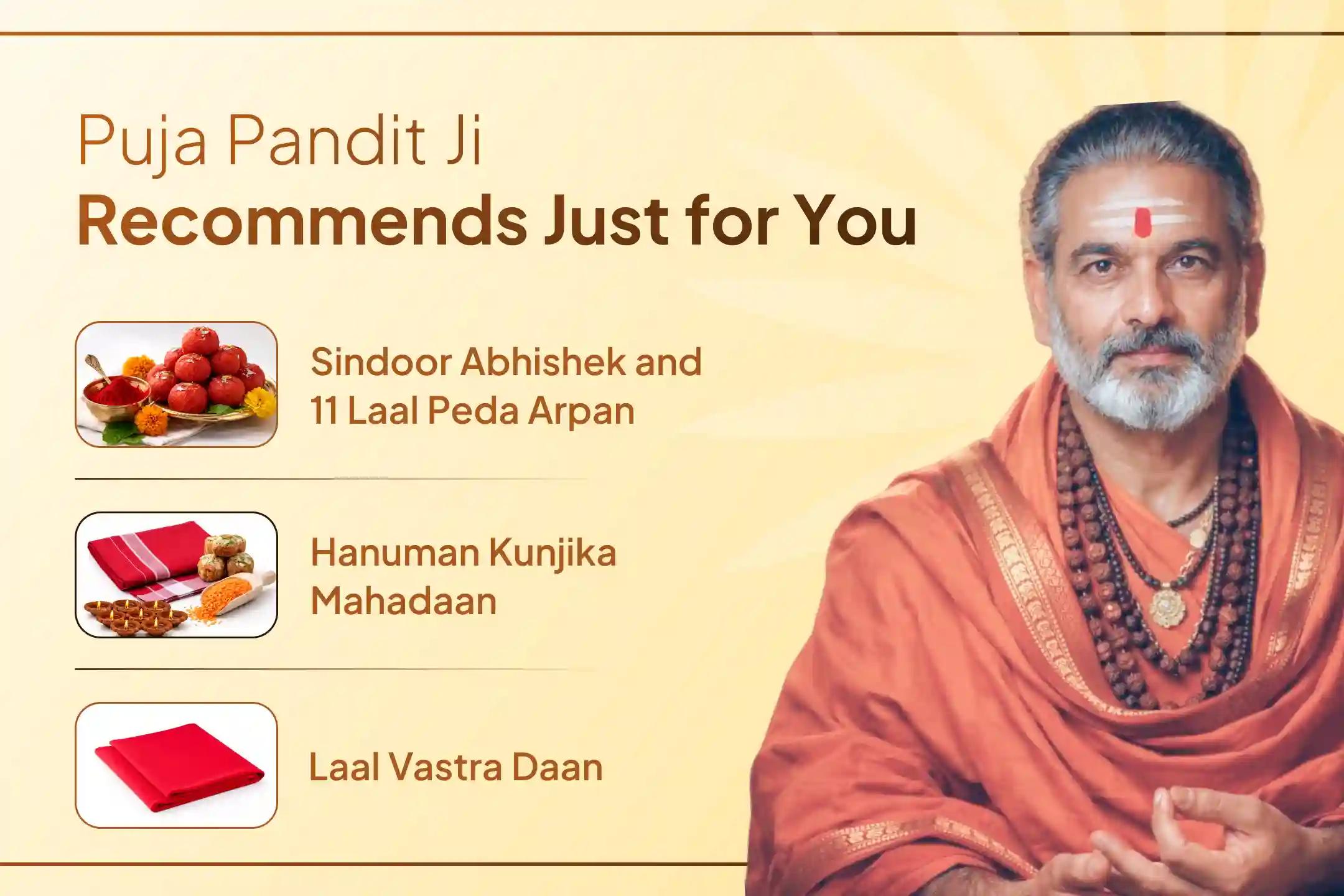 Puja Pandit Ji
Recommends Just for You

Sindoor Abhishek and 11 Laal Peda Arpan

Hanuman Kunjika Mahadaan

Laal Vastra Daan